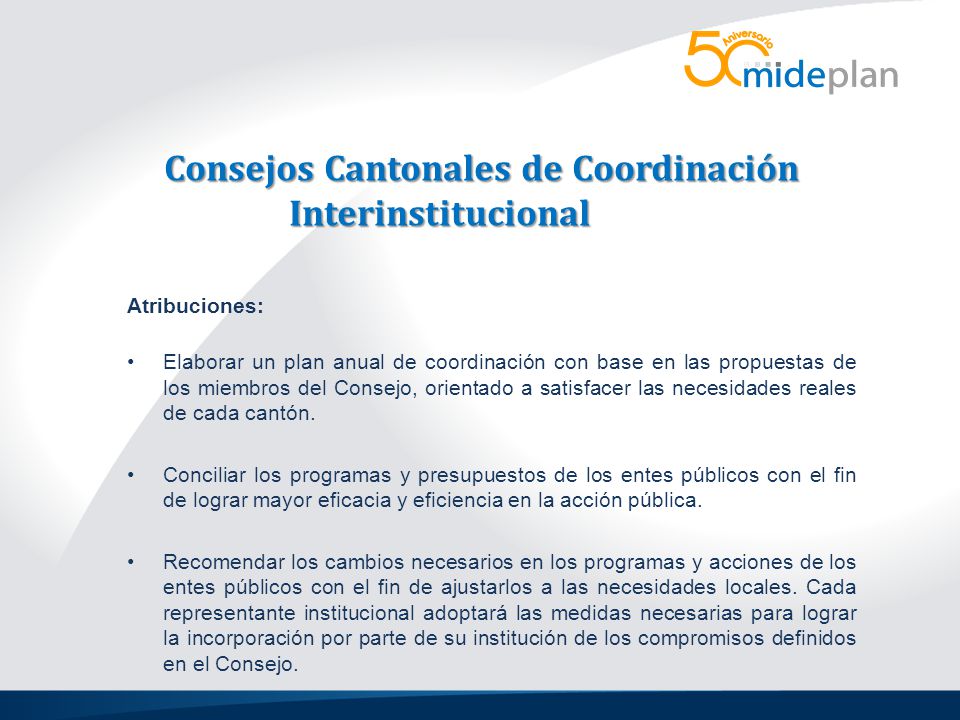 50 Aniversario mideplan

Consejos Cantonales de Coordinación Interinstitucional

Atribuciones:

• Elaborar un plan anual de coordinación con base en las propuestas de los miembros del Consejo, orientado a satisfacer las necesidades reales de cada cantón.

• Conciliar los programas y presupuestos de los entes públicos con el fin de lograr mayor eficacia y eficiencia en la acción pública.

• Recomendar los cambios necesarios en los programas y acciones de los entes públicos con el fin de ajustarlos a las necesidades locales. Cada representante institucional adoptará las medidas necesarias para lograr la incorporación por parte de su institución de los compromisos definidos en el Consejo.